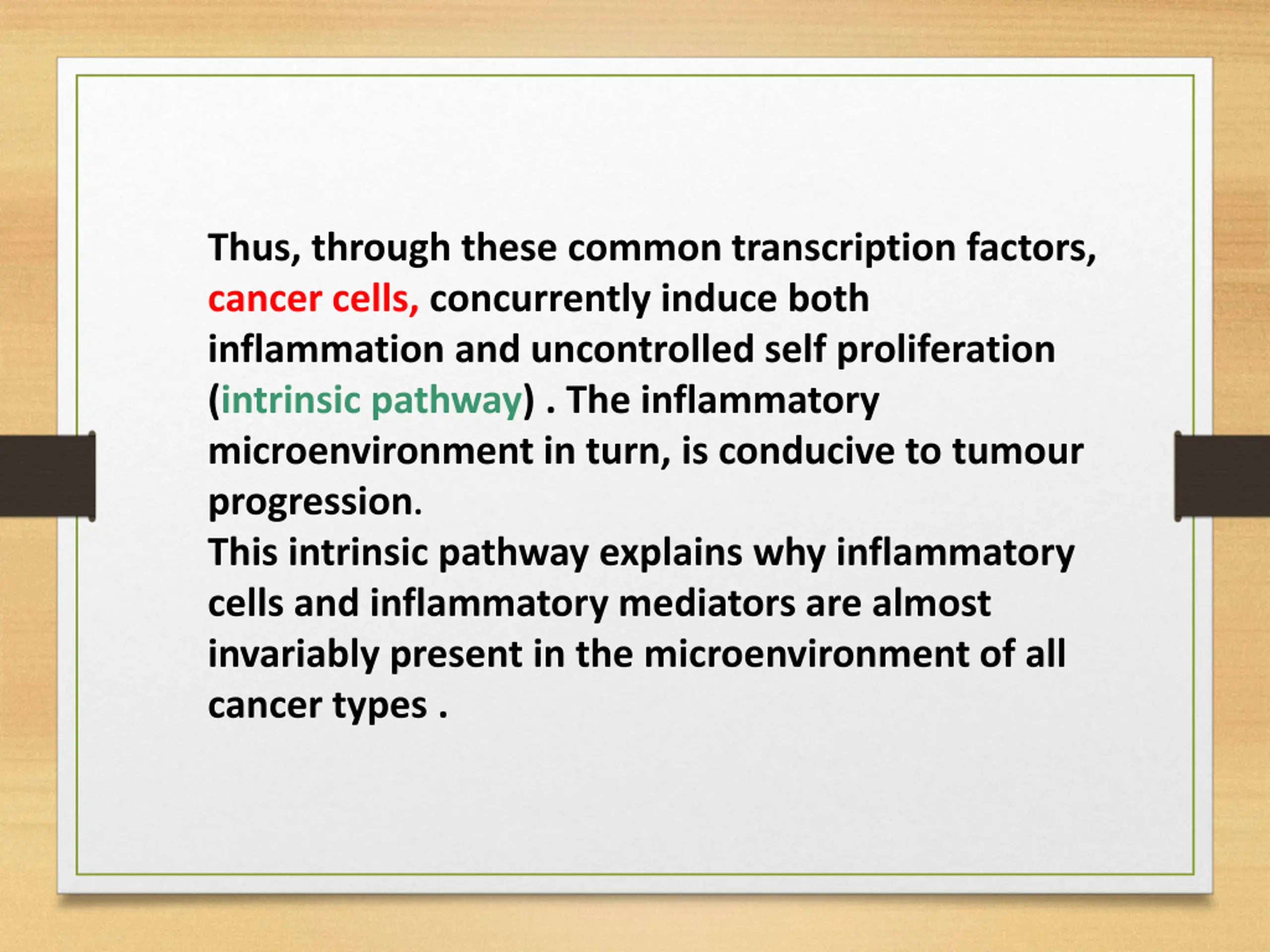 Thus, through these common transcription factors, cancer cells, concurrently induce both inflammation and uncontrolled self proliferation (intrinsic pathway) . The inflammatory microenvironment in turn, is conducive to tumour progression.
This intrinsic pathway explains why inflammatory cells and inflammatory mediators are almost invariably present in the microenvironment of all cancer types .